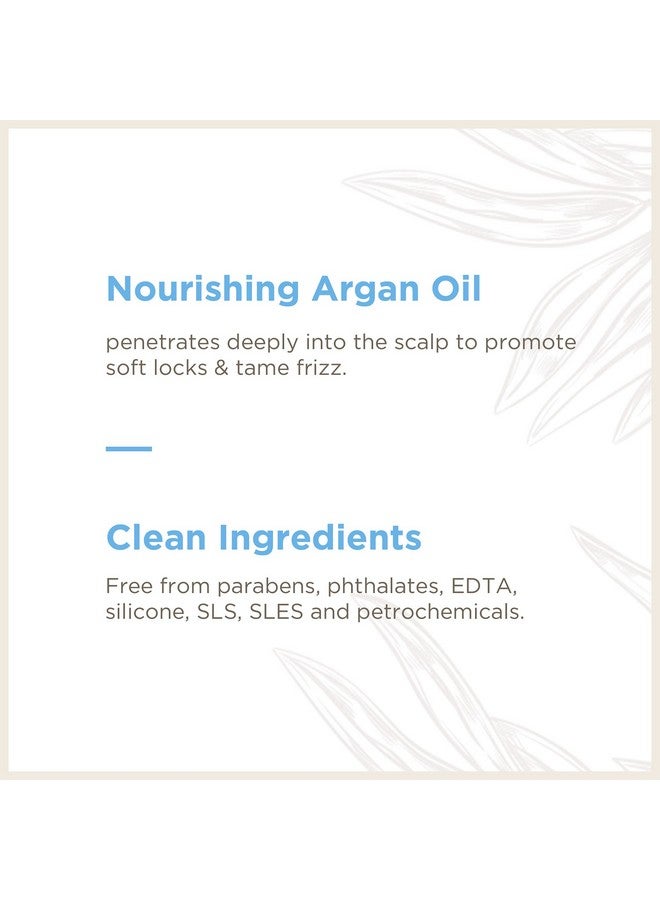 Nourishing Argan Oil

penetrates deeply into the scalp to promote soft locks & tame frizz.

Clean Ingredients

Free from parabens, phthalates, EDTA, silicone, SLS, SLES and petrochemicals.